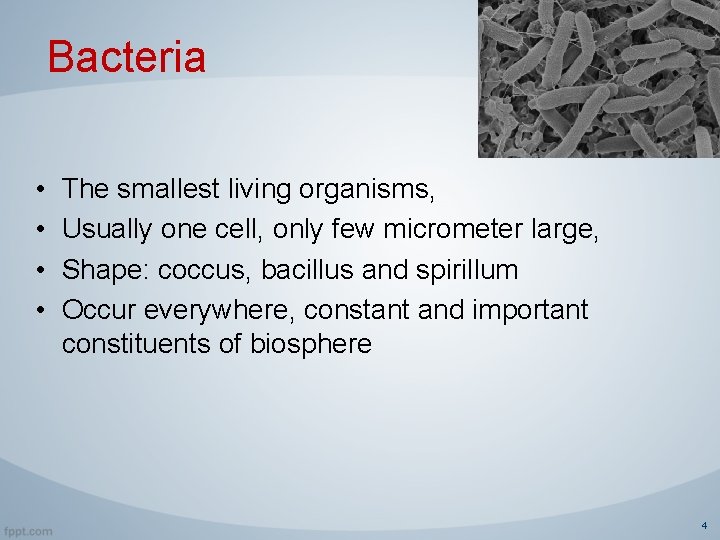 Bacteria

• The smallest living organisms,
• Usually one cell, only few micrometer large,
• Shape: coccus, bacillus and spirillum
• Occur everywhere, constant and important constituents of biosphere

fppt.com

4